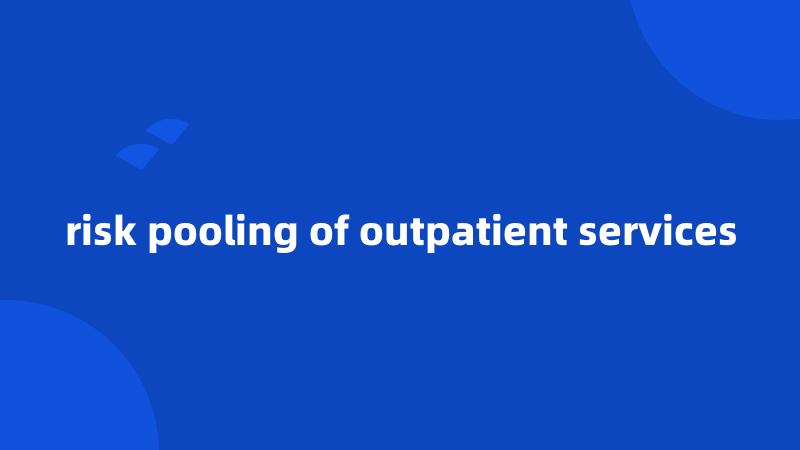 risk pooling of outpatient services